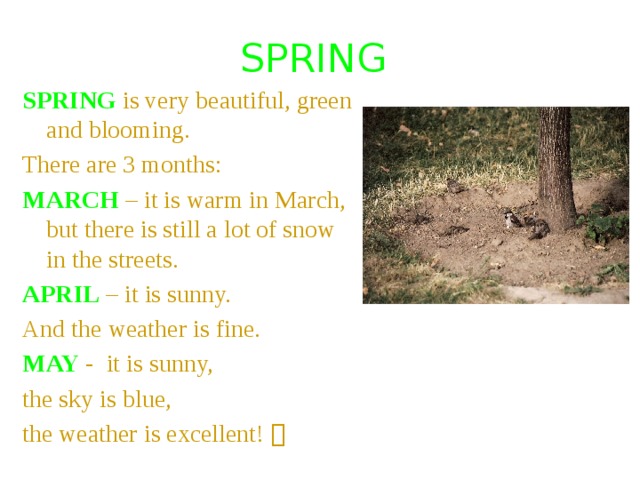 SPRING

SPRING is very beautiful, green and blooming.

There are 3 months:

MARCH – it is warm in March, but there is still a lot of snow in the streets.

APRIL – it is sunny.

And the weather is fine.

MAY - it is sunny,

the sky is blue,

the weather is excellent! ▯